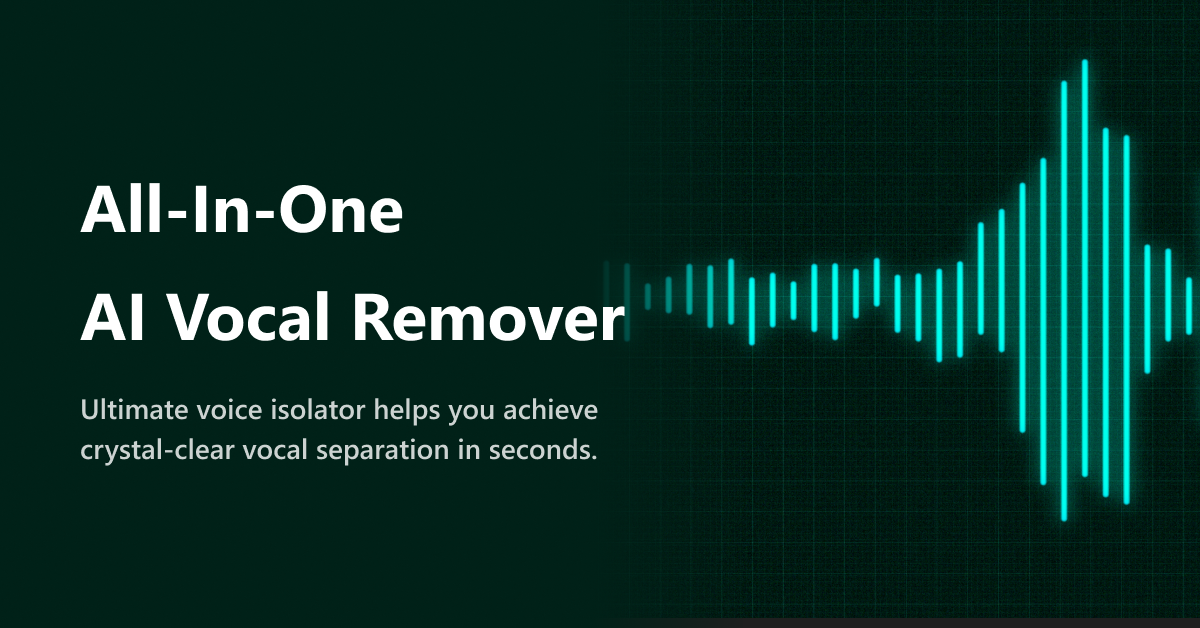 All-In-One
AI Vocal Remover

Ultimate voice isolator helps you achieve crystal-clear vocal separation in seconds.